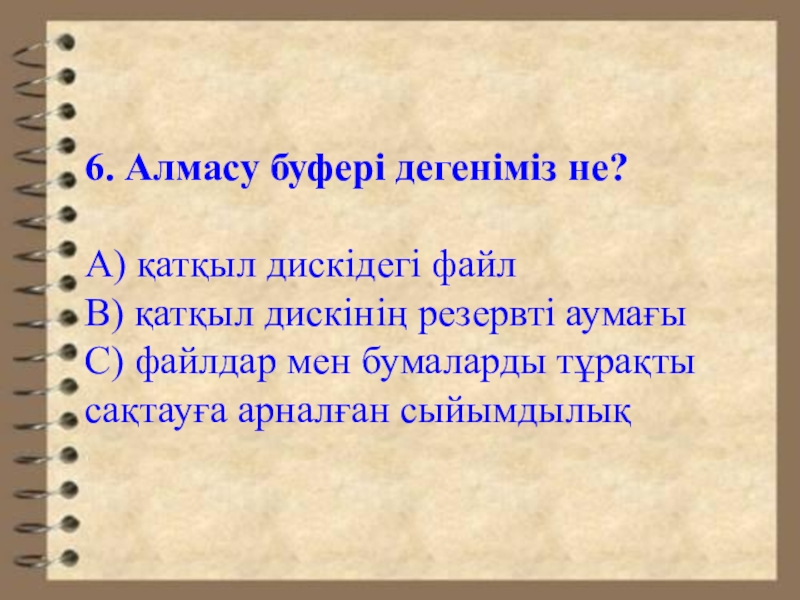 6. Алмасу буфері дегеніміз не?

А) қатқыл дискідегі файл
В) қатқыл дискінің резервті аумағы
С) файлдар мен бумаларды тұрақты сақтауға арналған сыйымдылық